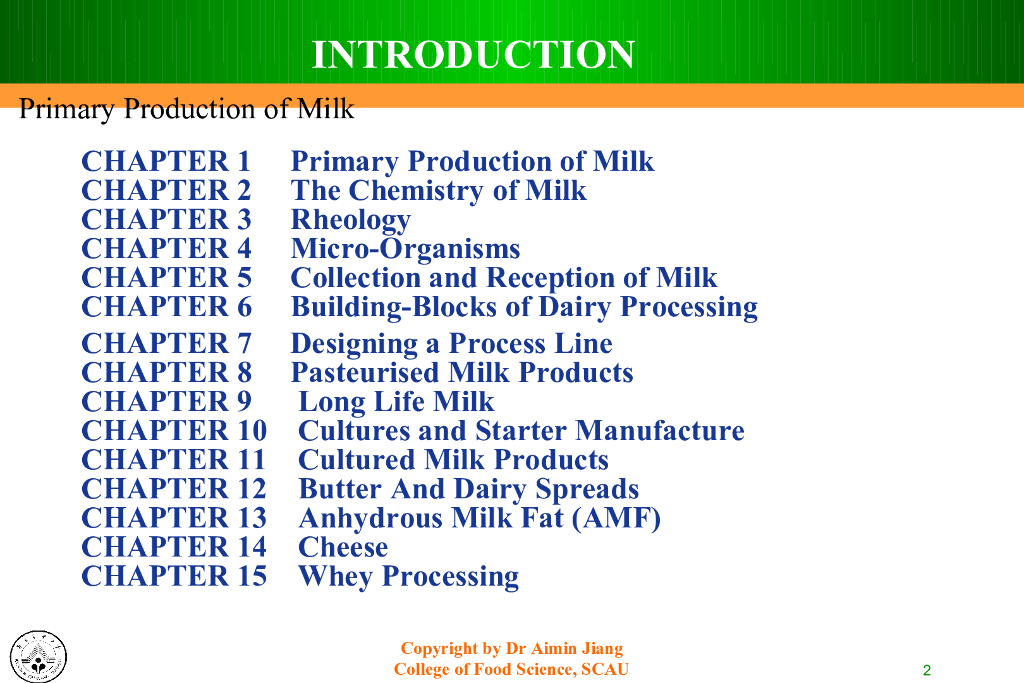 INTRODUCTION

Primary Production of Milk

CHAPTER 1 Primary Production of Milk
CHAPTER 2 The Chemistry of Milk
CHAPTER 3 Rheology
CHAPTER 4 Micro-Organisms
CHAPTER 5 Collection and Reception of Milk
CHAPTER 6 Building-Blocks of Dairy Processing
CHAPTER 7 Designing a Process Line
CHAPTER 8 Pasteurised Milk Products
CHAPTER 9 Long Life Milk
CHAPTER 10 Cultures and Starter Manufacture
CHAPTER 11 Cultured Milk Products
CHAPTER 12 Butter And Dairy Spreads
CHAPTER 13 Anhydrous Milk Fat (AMF)
CHAPTER 14 Cheese
CHAPTER 15 Whey Processing

Copyright by Dr Aimin Jiang
College of Food Science, SCAU

2